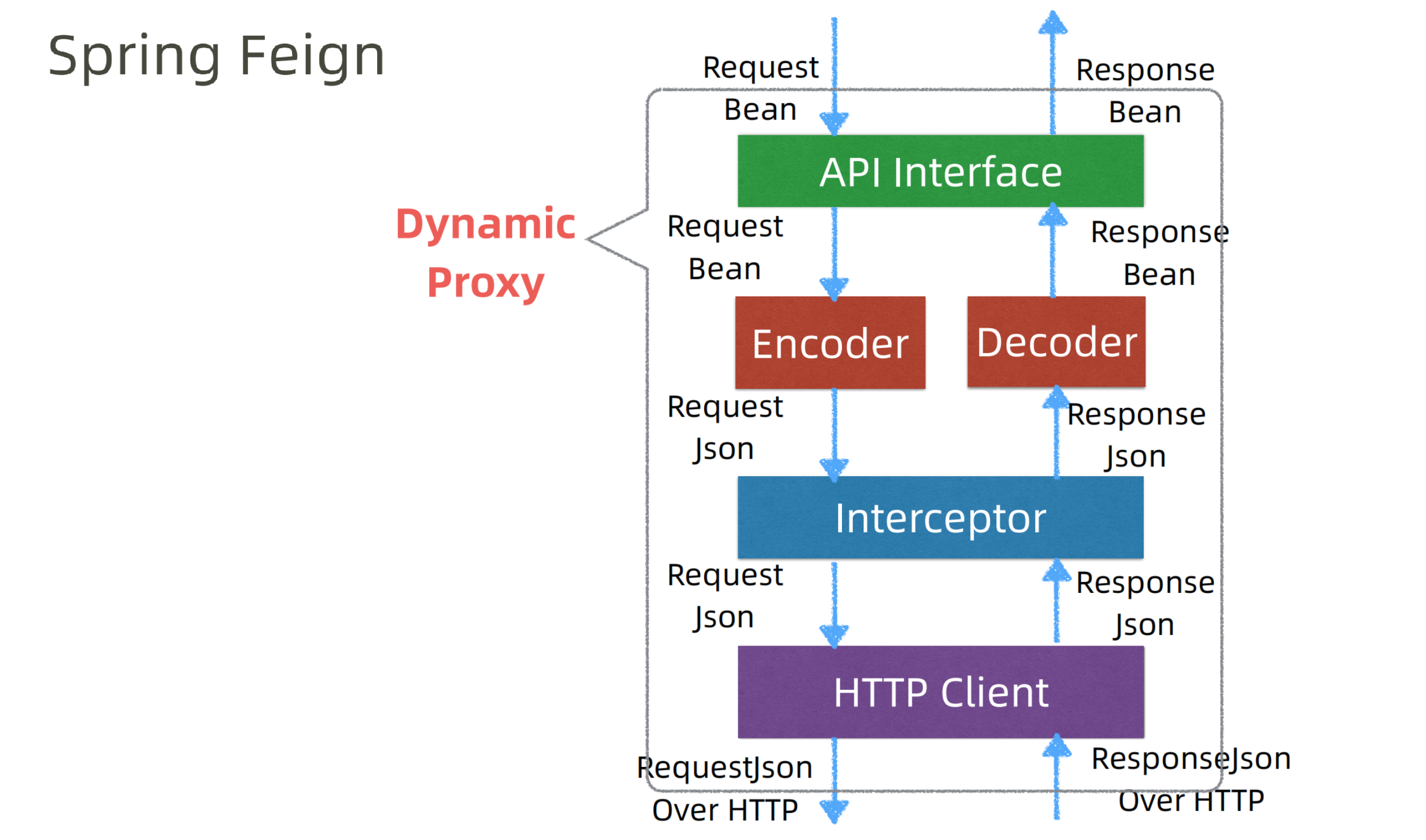 Spring Feign

Dynamic Proxy

Request Bean

Response Bean

API Interface

Request Bean

Response Bean

Encoder

Decoder

Request Json

Response Json

Interceptor

Request Json

Response Json

HTTP Client

RequestJson Over HTTP

ResponseJson Over HTTP